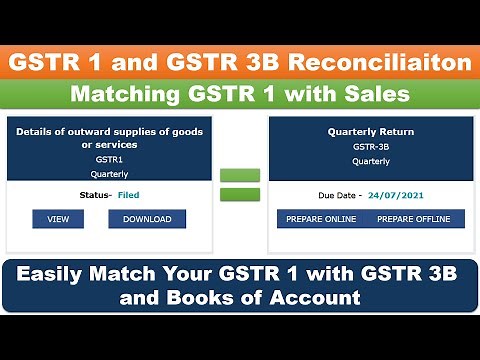 GSTR 1 and GSTR 3B Reconciliaiton

Matching GSTR 1 with Sales

Details of outward supplies of goods or services
GSTR1
Quarterly

Status- Filed

VIEW DOWNLOAD

Quarterly Return
GSTR-3B
Quarterly

Due Date - 24/07/2021

PREPARE ONLINE PREPARE OFFLINE

Easily Match Your GSTR 1 with GSTR 3B and Books of Account